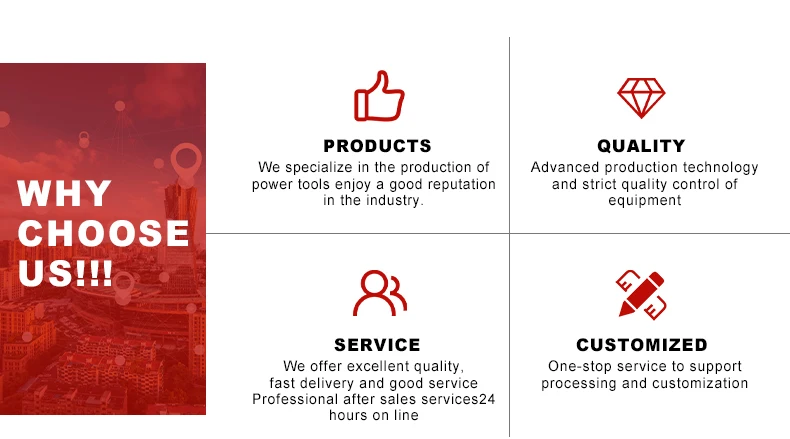 WHY CHOOSE US!!!

PRODUCTS
We specialize in the production of power tools enjoy a good reputation in the industry.

QUALITY
Advanced production technology and strict quality control of equipment

SERVICE
We offer excellent quality, fast delivery and good service Professional after sales services24 hours on line

CUSTOMIZED
One-stop service to support processing and customization